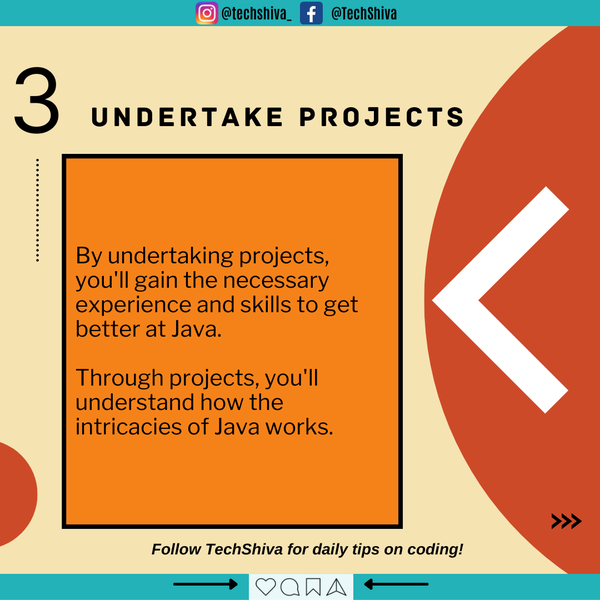 @techshiva_ @TechShiva

3 UNDERTAKE PROJECTS

By undertaking projects, you'll gain the necessary experience and skills to get better at Java.

Through projects, you'll understand how the intricacies of Java works.

>>>

Follow TechShiva for daily tips on coding!